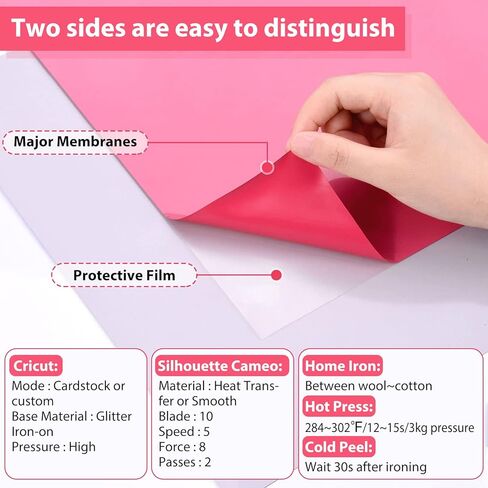 Two sides are easy to distinguish

Major Membranes

Protective Film

Cricut:
Mode : Cardstock or custom
Base Material : Glitter Iron-on
Pressure : High

Silhouette Cameo:
Material : Heat Transfer or Smooth
Blade : 10
Speed : 5
Force : 8
Passes : 2

Home Iron:
Between wool~cotton

Hot Press:
284~302°F/12~15s/3kg pressure

Cold Peel:
Wait 30s after ironing